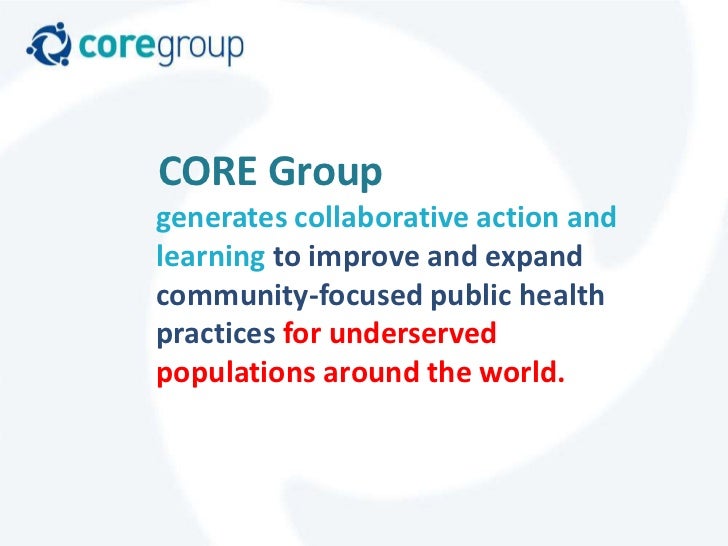 coregroup

CORE Group
generates collaborative action and learning to improve and expand community-focused public health practices for underserved populations around the world.